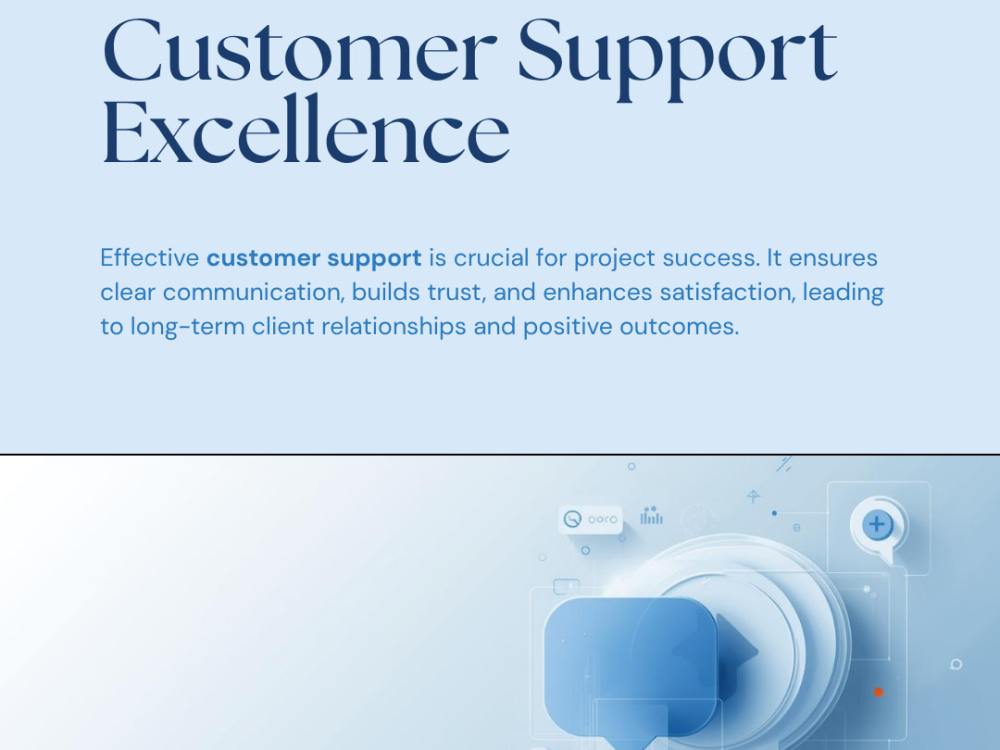 Customer Support Excellence

Effective customer support is crucial for project success. It ensures clear communication, builds trust, and enhances satisfaction, leading to long-term client relationships and positive outcomes.